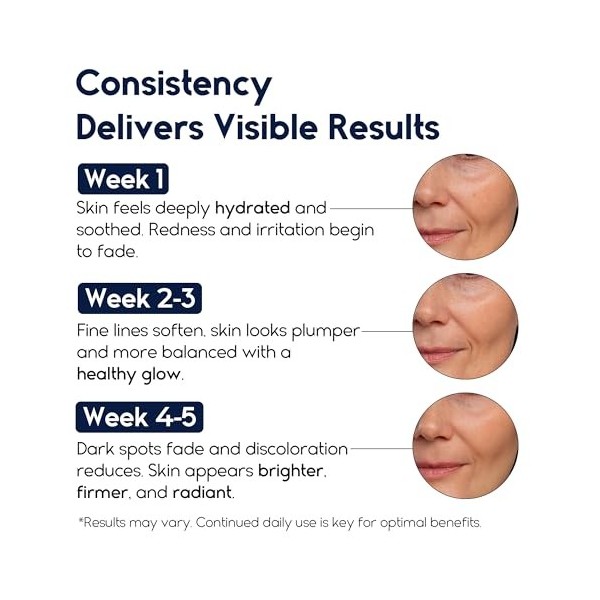 Consistency Delivers Visible Results

Week 1

Skin feels deeply hydrated and soothed. Redness and irritation begin to fade.

Week 2-3

Fine lines soften, skin looks plumper and more balanced with a healthy glow.

Week 4-5

Dark spots fade and discoloration reduces. Skin appears brighter, firmer, and radiant.

*Results may vary. Continued daily use is key for optimal benefits.